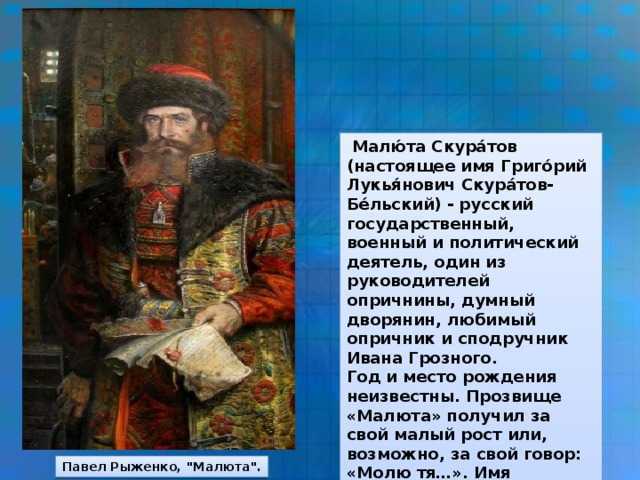 Малю́та Скура́тов (настоящее имя Григо́рий Лукья́нович Скура́тов-Бе́льский) - русский государственный, военный и политический деятель, один из руководителей опричнины, думный дворянин, любимый опричник и сподручник Ивана Грозного.
Год и место рождения неизвестны. Прозвище «Малюта» получил за свой малый рост или, возможно, за свой говор: «Молю тя...». Имя

Павел Рыженко, "Малюта".